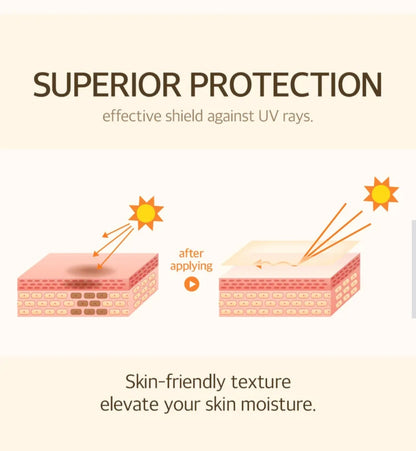 SUPERIOR PROTECTION
effective shield against UV rays.

after applying

Skin-friendly texture
elevate your skin moisture.